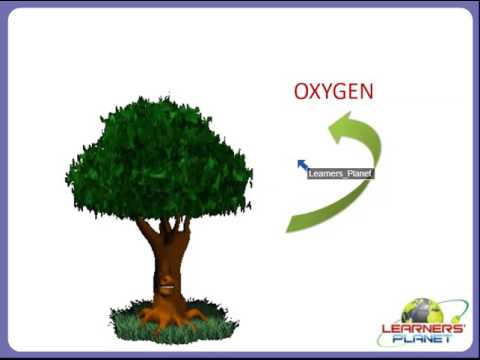 OXYGEN

Learners_Planet

LEARNERS'
PLANET